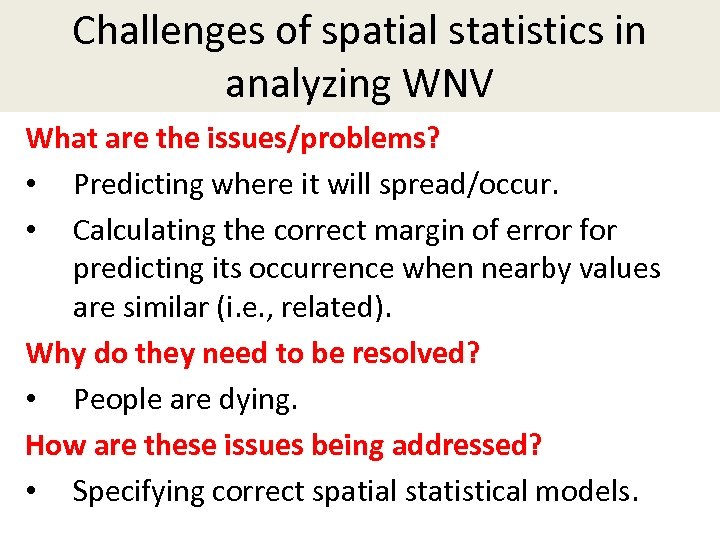 Challenges of spatial statistics in analyzing WNV

What are the issues/problems?

• Predicting where it will spread/occur.

• Calculating the correct margin of error for predicting its occurrence when nearby values are similar (i.e., related).

Why do they need to be resolved?

• People are dying.

How are these issues being addressed?

• Specifying correct spatial statistical models.